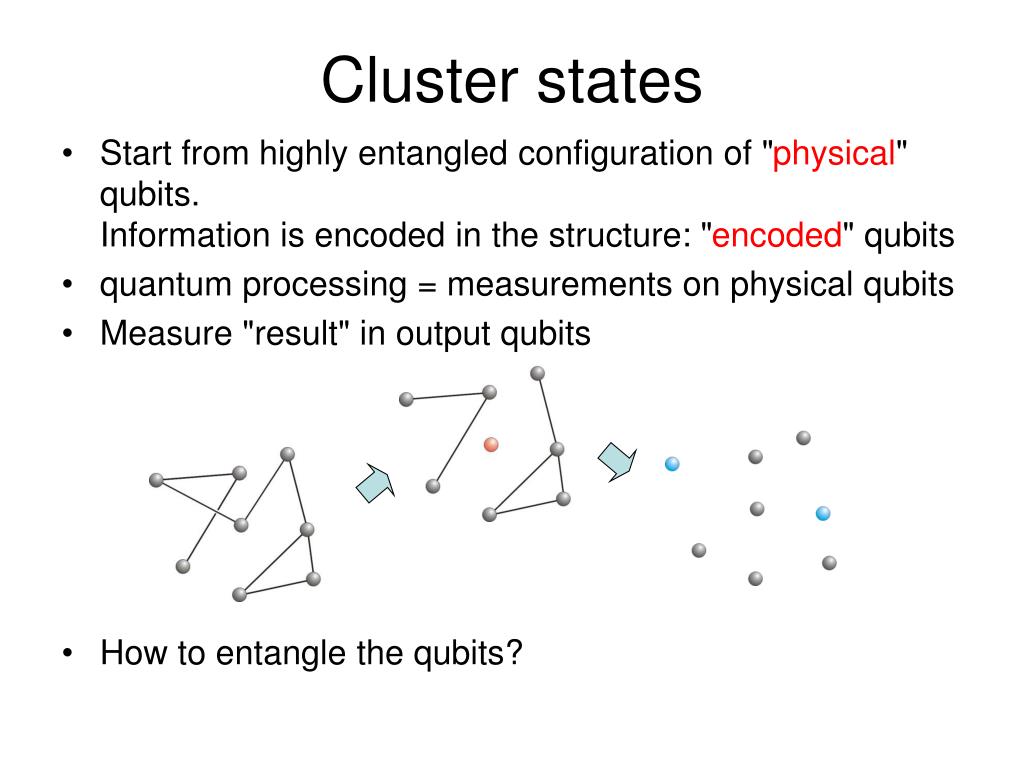 Cluster states

• Start from highly entangled configuration of "physical" qubits.
Information is encoded in the structure: "encoded" qubits
• quantum processing = measurements on physical qubits
• Measure "result" in output qubits

• How to entangle the qubits?